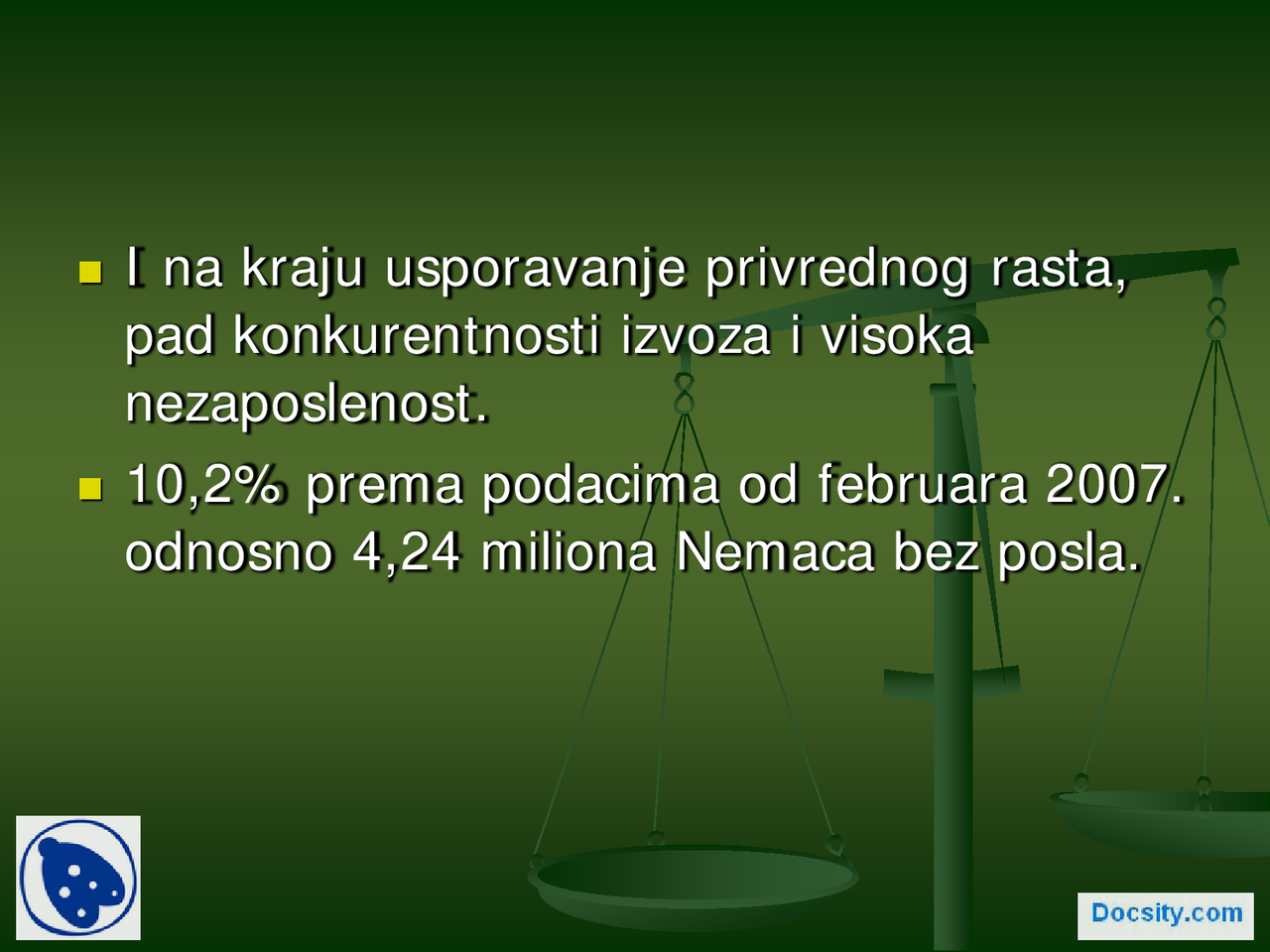 I na kraju usporavanje privrednog rasta, pad konkurentnosti izvoza i visoka nezaposlenost.

10,2% prema podacima od februara 2007. odnosno 4,24 miliona Nemaca bez posla.

Docsity.com